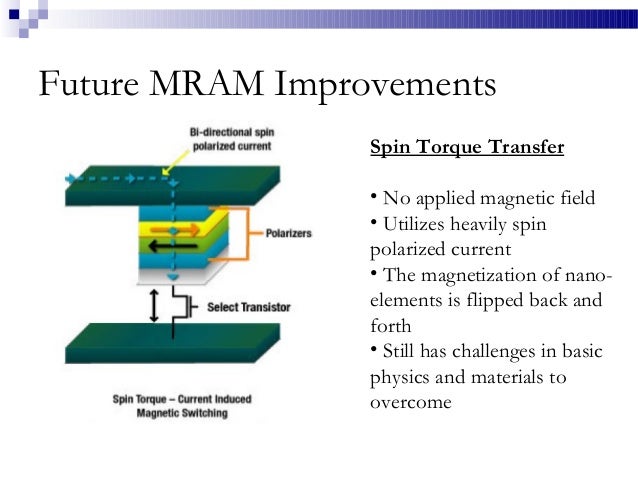 Future MRAM Improvements

Bi-directional spin polarized current

Polarizers

Select Transistor

Spin Torque – Current Induced Magnetic Switching

Spin Torque Transfer

• No applied magnetic field
• Utilizes heavily spin polarized current
• The magnetization of nanoelements is flipped back and forth
• Still has challenges in basic physics and materials to overcome